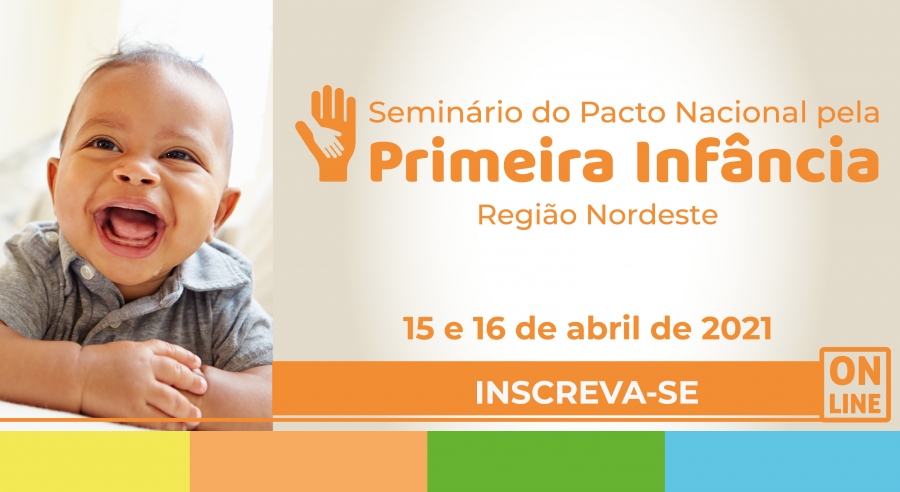 Seminário do Pacto Nacional pela
Primeira Infância
Região Nordeste

15 e 16 de abril de 2021

INSCREVA-SE

ON LINE